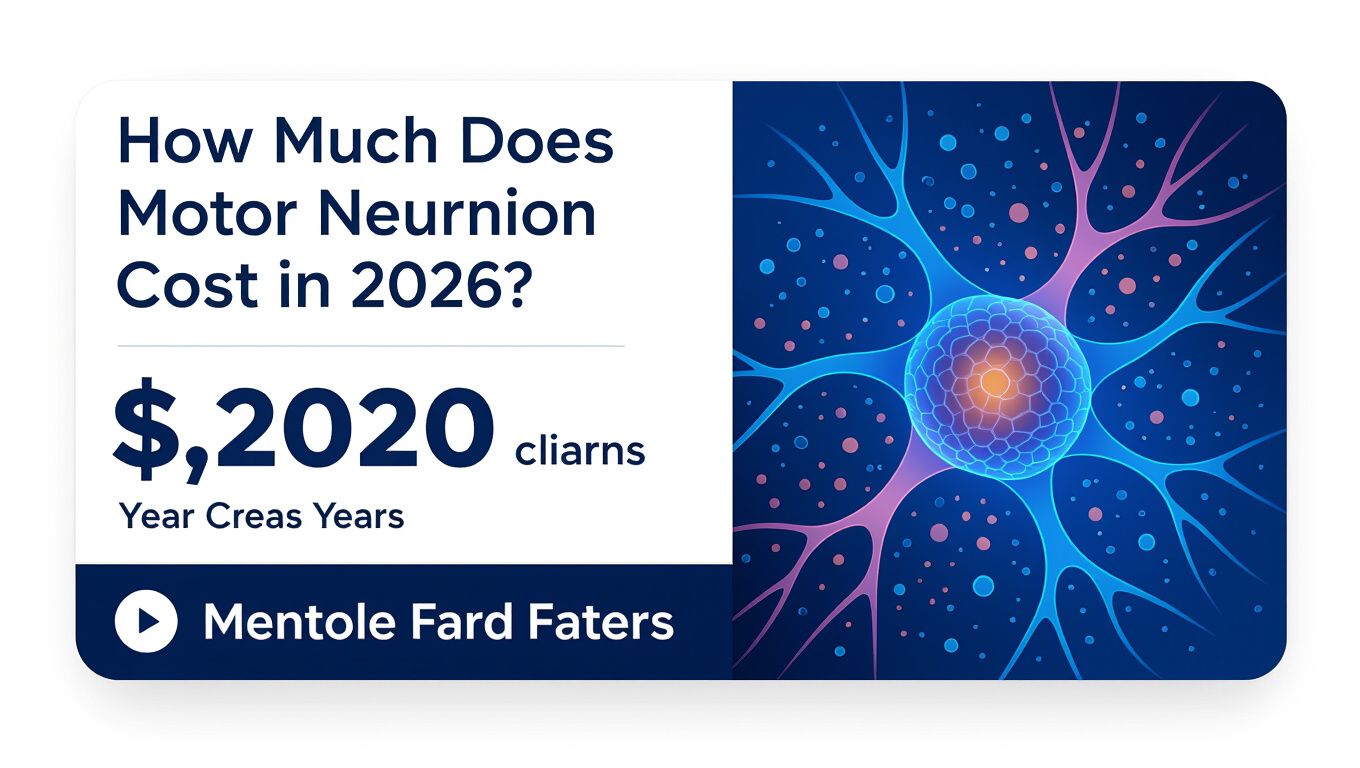 How Much Does Motor Neurnion Cost in 2026?

$,2020 cliarns

Year Creas Years

Mentole Fard Faters